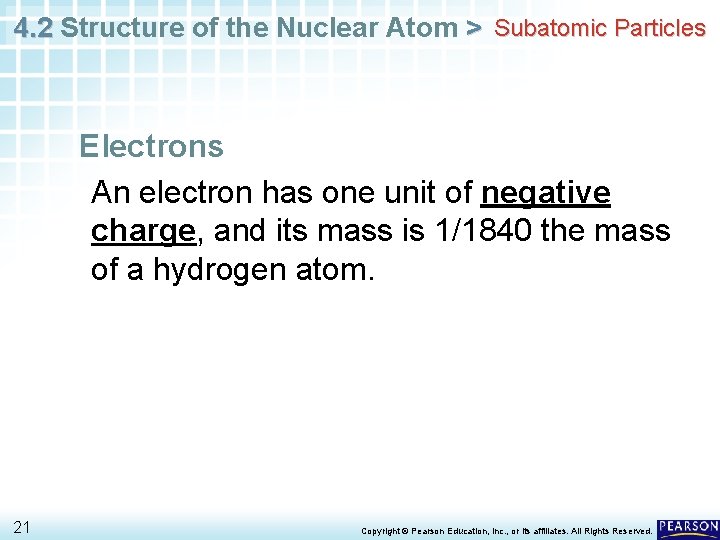 4.2 Structure of the Nuclear Atom > Subatomic Particles

Electrons

An electron has one unit of negative charge, and its mass is 1/1840 the mass of a hydrogen atom.

21

Copyright © Pearson Education, Inc., or its affiliates. All Rights Reserved.

PEARSON